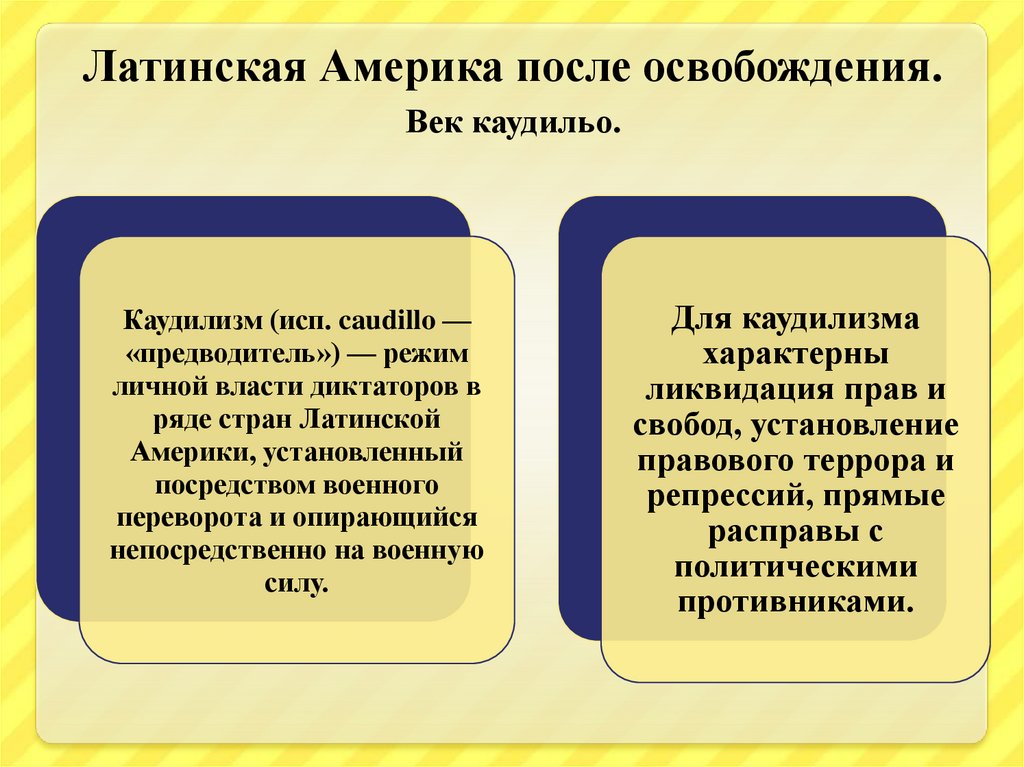 Латинская Америка после освобождения.

Век каудильо.

Каудилизм (исп. caudillo — «предводитель») — режим личной власти диктаторов в ряде стран Латинской Америки, установленный посредством военного переворота и опирающийся непосредственно на военную силу.

Для каудилизма характерны ликвидация прав и свобод, установление правового террора и репрессий, прямые расправы с политическими противниками.